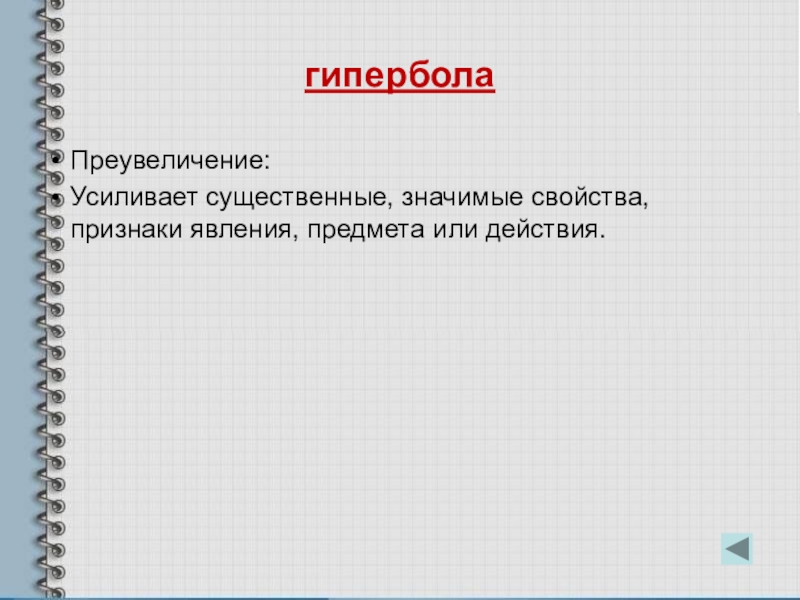 гипербола

• Преувеличение:
• Усиливает существенные, значимые свойства, признаки явления, предмета или действия.